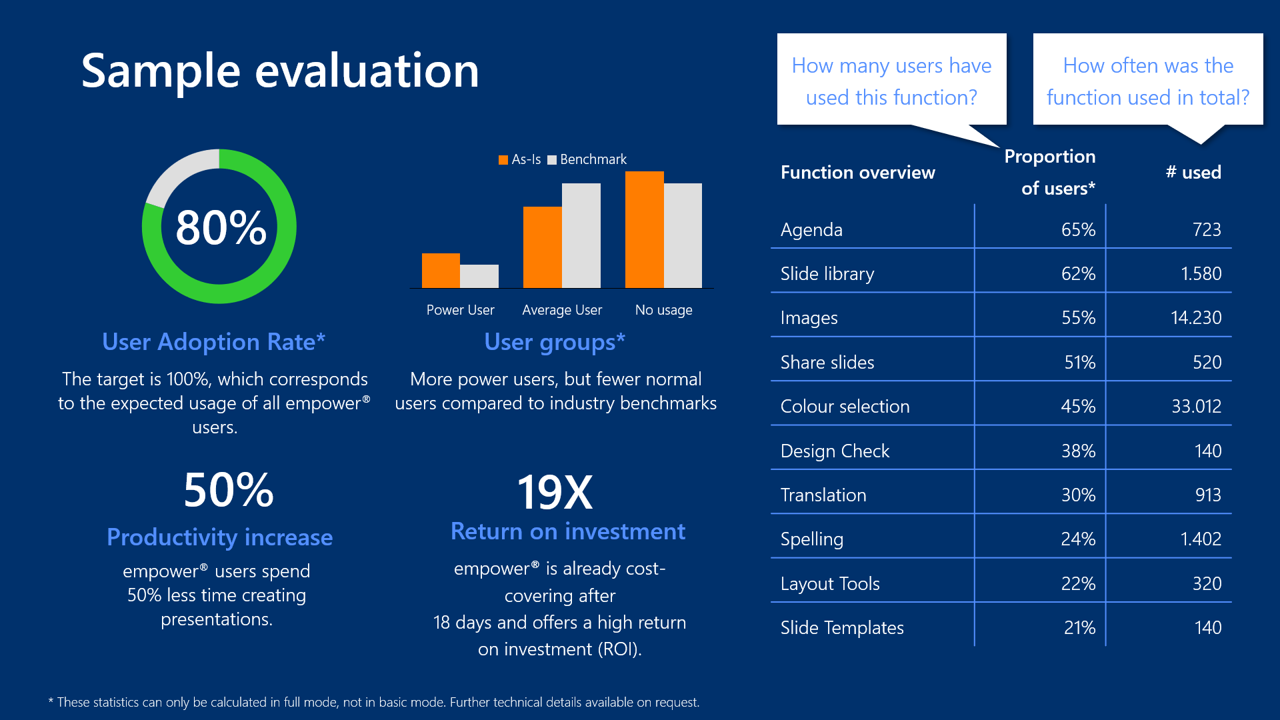 Sample evaluation

80%

User Adoption Rate*

The target is 100%, which corresponds to the expected usage of all empower® users.

As-Is Benchmark

Power User Average User No usage

User groups*

More power users, but fewer normal users compared to industry benchmarks

50%

Productivity increase

empower® users spend 50% less time creating presentations.

19X

Return on investment

empower® is already cost-covering after 18 days and offers a high return on investment (ROI).

How many users have used this function?

How often was the function used in total?

| Function overview | Proportion of users* | # used |
|---|---|---|
| Agenda | 65% | 723 |
| Slide library | 62% | 1.580 |
| Images | 55% | 14.230 |
| Share slides | 51% | 520 |
| Colour selection | 45% | 33.012 |
| Design Check | 38% | 140 |
| Translation | 30% | 913 |
| Spelling | 24% | 1.402 |
| Layout Tools | 22% | 320 |
| Slide Templates | 21% | 140 |

* These statistics can only be calculated in full mode, not in basic mode. Further technical details available on request.